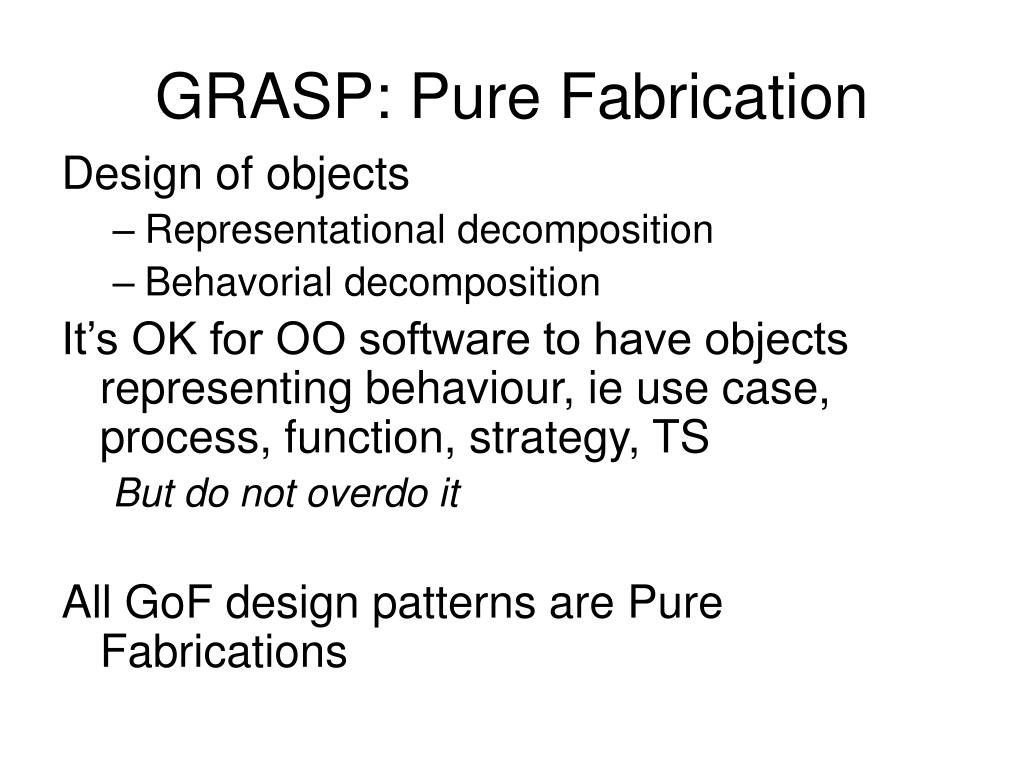 GRASP: Pure Fabrication

Design of objects

– Representational decomposition
– Behavorial decomposition

It’s OK for OO software to have objects representing behaviour, ie use case, process, function, strategy, TS

But do not overdo it

All GoF design patterns are Pure Fabrications